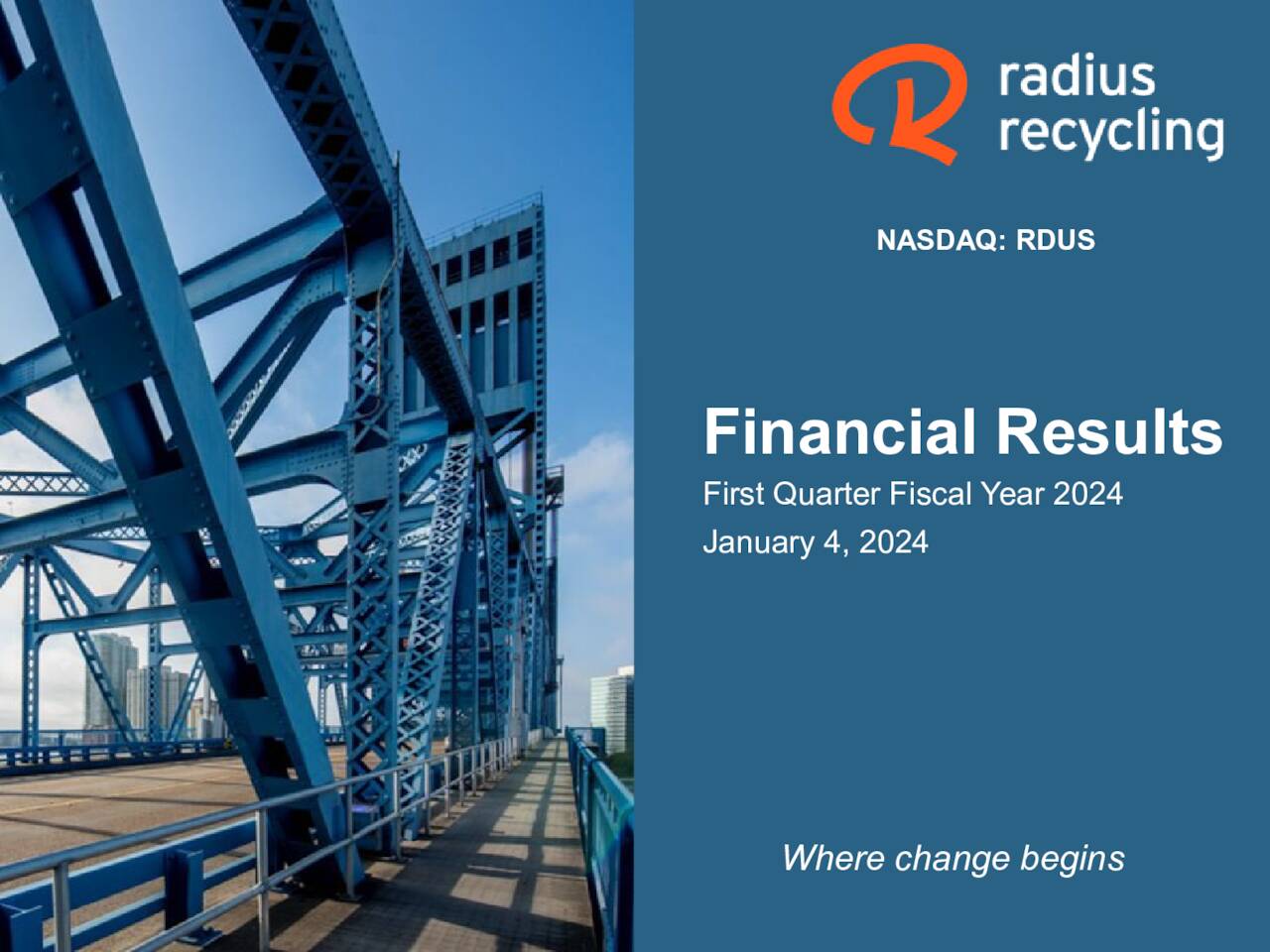 radius recycling

NASDAQ: RDUS

Financial Results

First Quarter Fiscal Year 2024

January 4, 2024

Where change begins